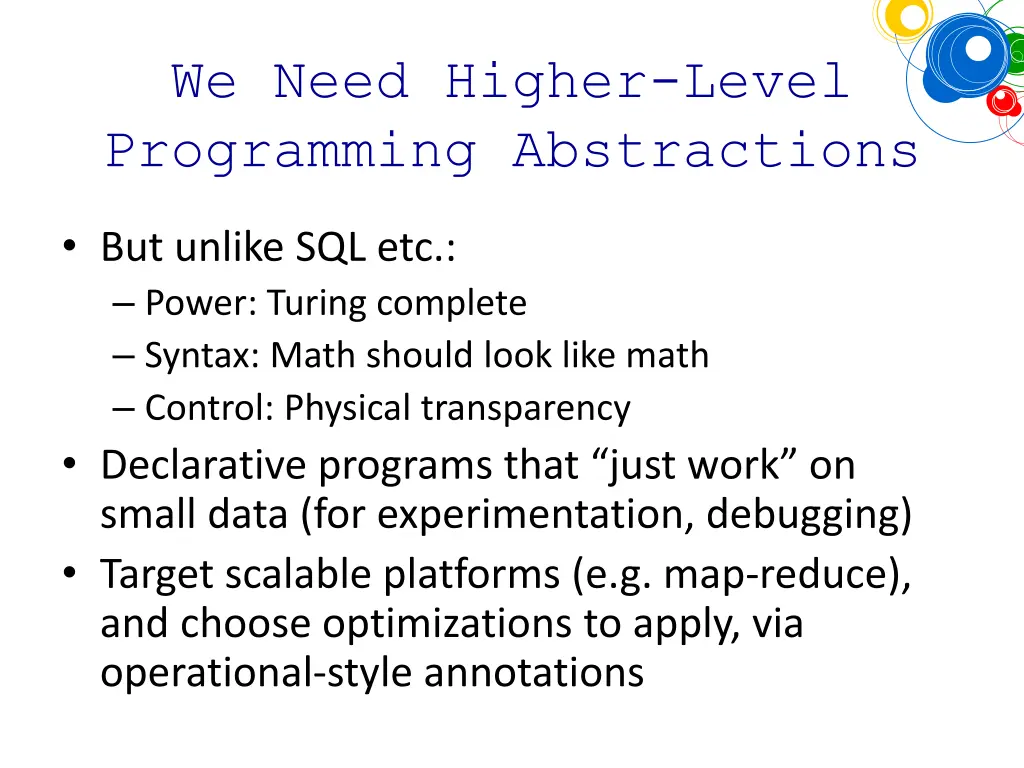 We Need Higher-Level Programming Abstractions

• But unlike SQL etc.:
– Power: Turing complete
– Syntax: Math should look like math
– Control: Physical transparency
• Declarative programs that “just work” on small data (for experimentation, debugging)
• Target scalable platforms (e.g. map-reduce), and choose optimizations to apply, via operational-style annotations